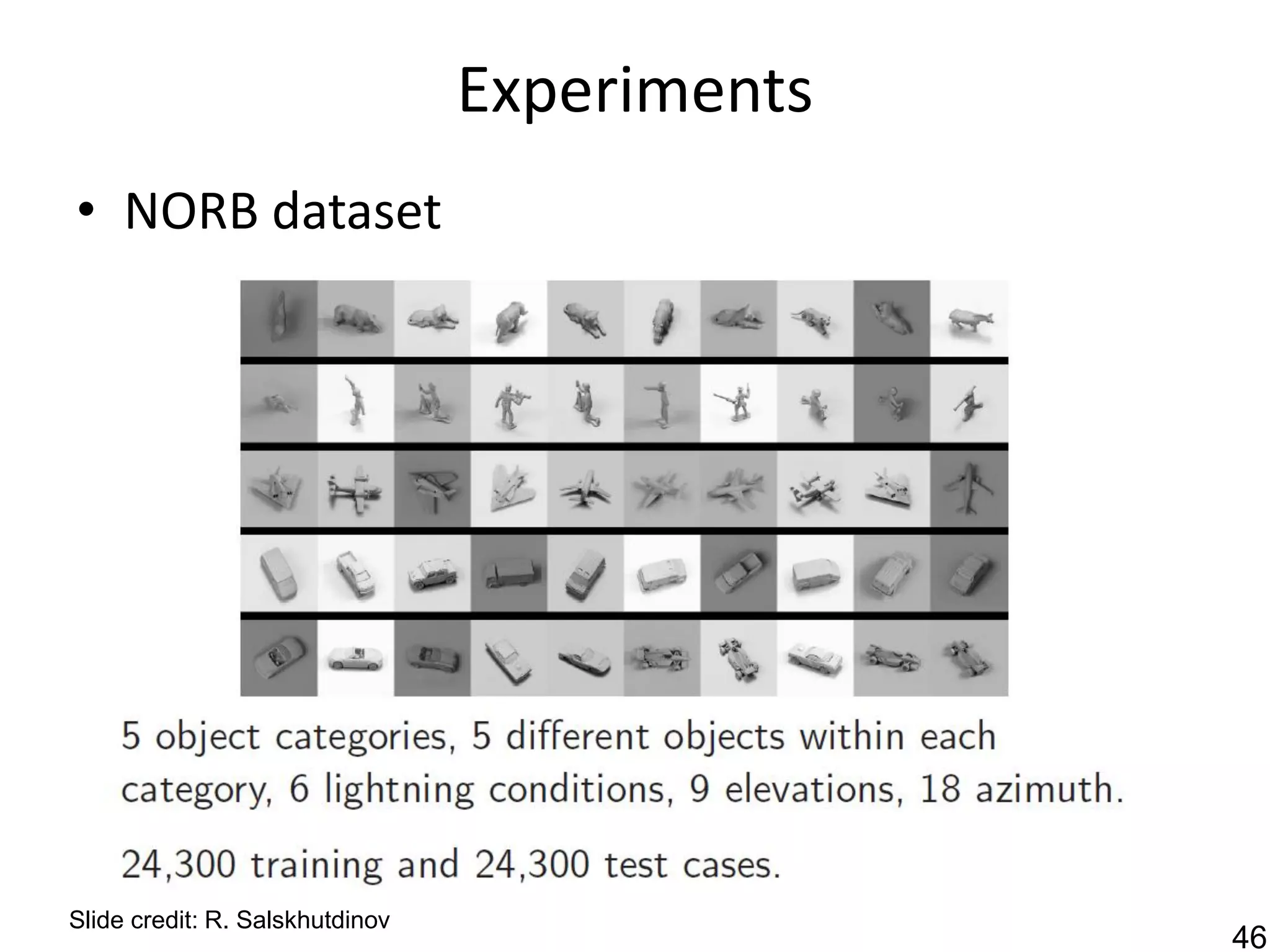 Experiments

• NORB dataset

5 object categories, 5 different objects within each category, 6 lightning conditions, 9 elevations, 18 azimuth.

24,300 training and 24,300 test cases.

Slide credit: R. Salskhutdinov

46